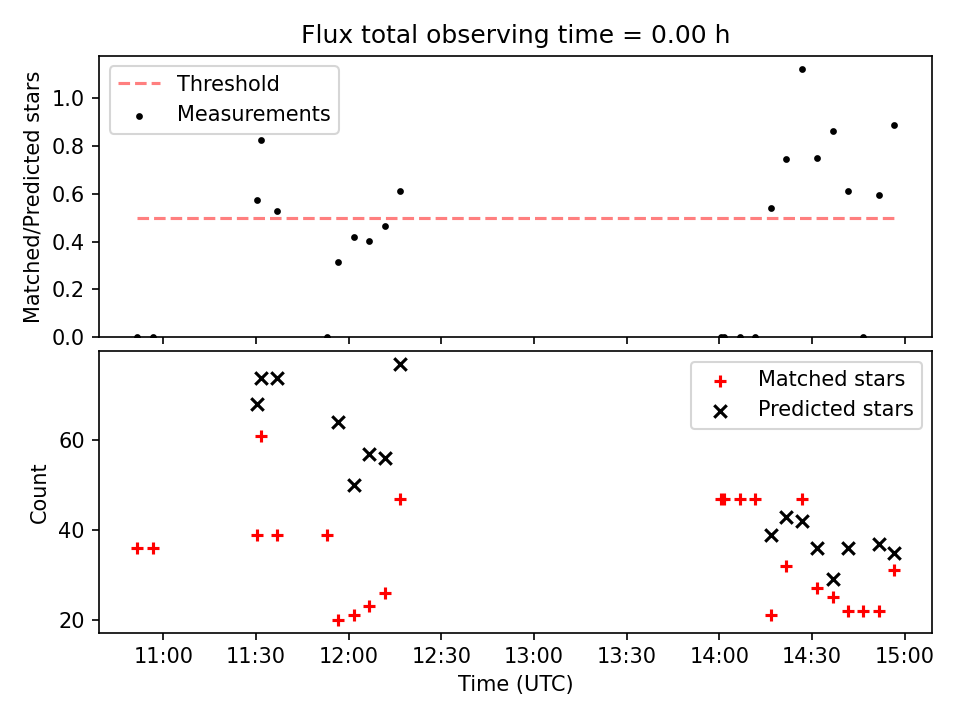 Flux total observing time = 0.00 h

Threshold
Measurements

Matched/Predicted stars

1.0
0.8
0.6
0.4
0.2
0.0

Matched stars
Predicted stars

Count

60
40
20

11:00
11:30
12:00
12:30
13:00
13:30
14:00
14:30
15:00

Time (UTC)